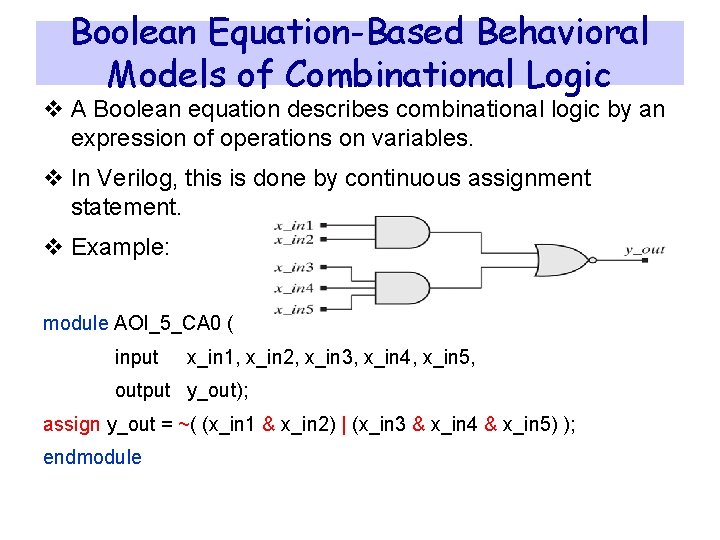 Boolean Equation-Based Behavioral Models of Combinational Logic

❖ A Boolean equation describes combinational logic by an expression of operations on variables.

❖ In Verilog, this is done by continuous assignment statement.

❖ Example:

x_in1
x_in2
x_in3
x_in4
x_in5
y_out

module AOI_5_CA0 (

input x_in1, x_in2, x_in3, x_in4, x_in5,

output y_out);

assign y_out = ~( (x_in1 & x_in2) | (x_in3 & x_in4 & x_in5) );

endmodule